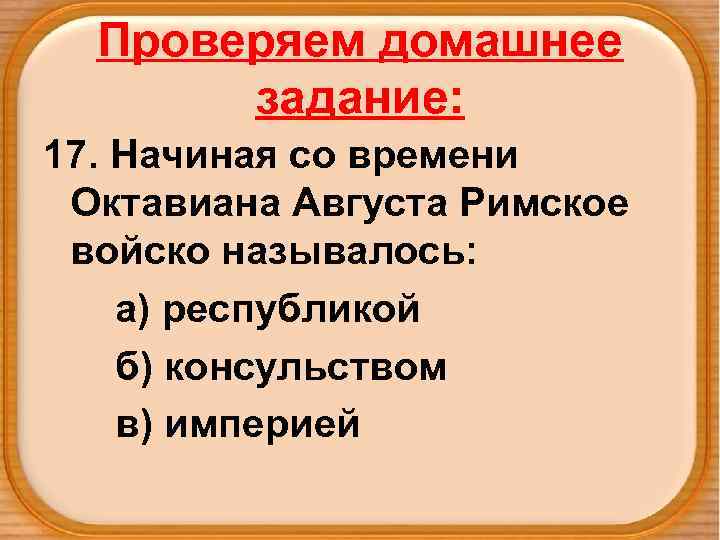 Проверяем домашнее задание:

17. Начиная со времени Октавиана Августа Римское войско называлось:

а) республикой

б) консульством

в) империей